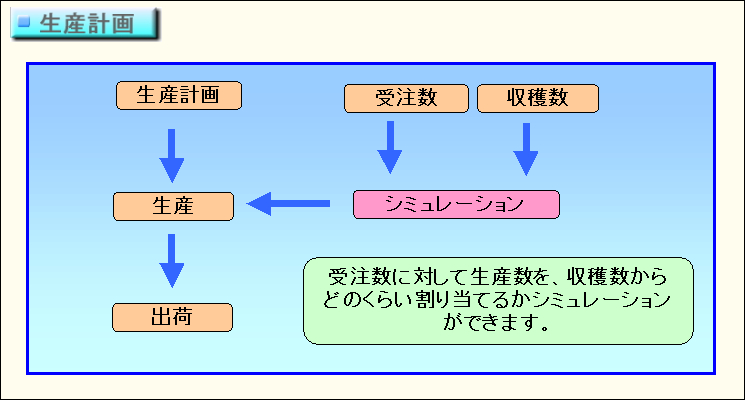 生産計画

生産計画

受注数

収穫数

生産

シミュレーション

出荷

受注数に対して生産数を、収穫数からどのくらい割り当てるかシミュレーションができます。